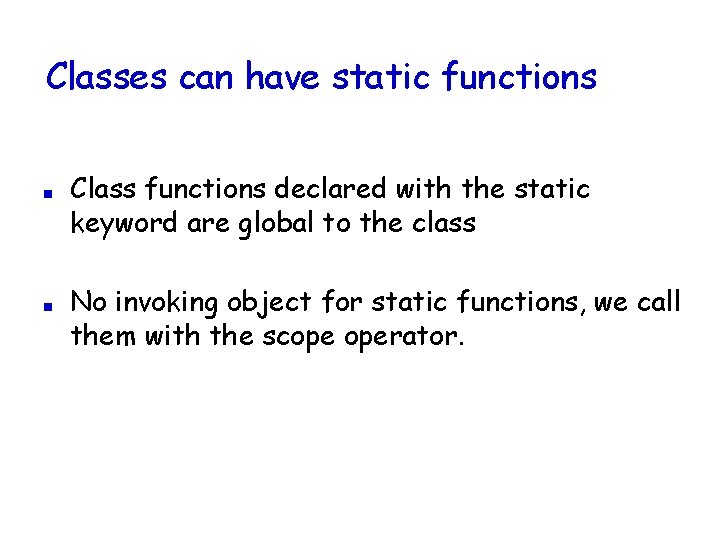 Classes can have static functions

- Class functions declared with the static keyword are global to the class

- No invoking object for static functions, we call them with the scope operator.